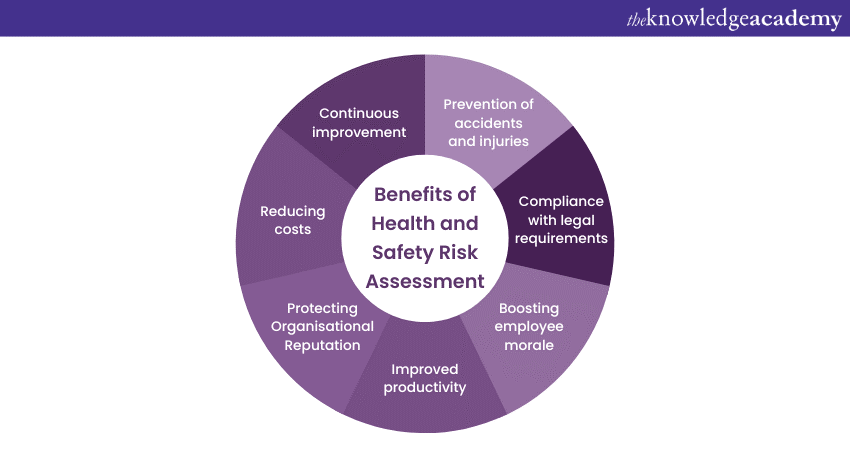 theknowledgeacademy

Benefits of Health and Safety Risk Assessment

Prevention of accidents and injuries

Compliance with legal requirements

Boosting employee morale

Improved productivity

Protecting Organisational Reputation

Reducing costs

Continuous improvement